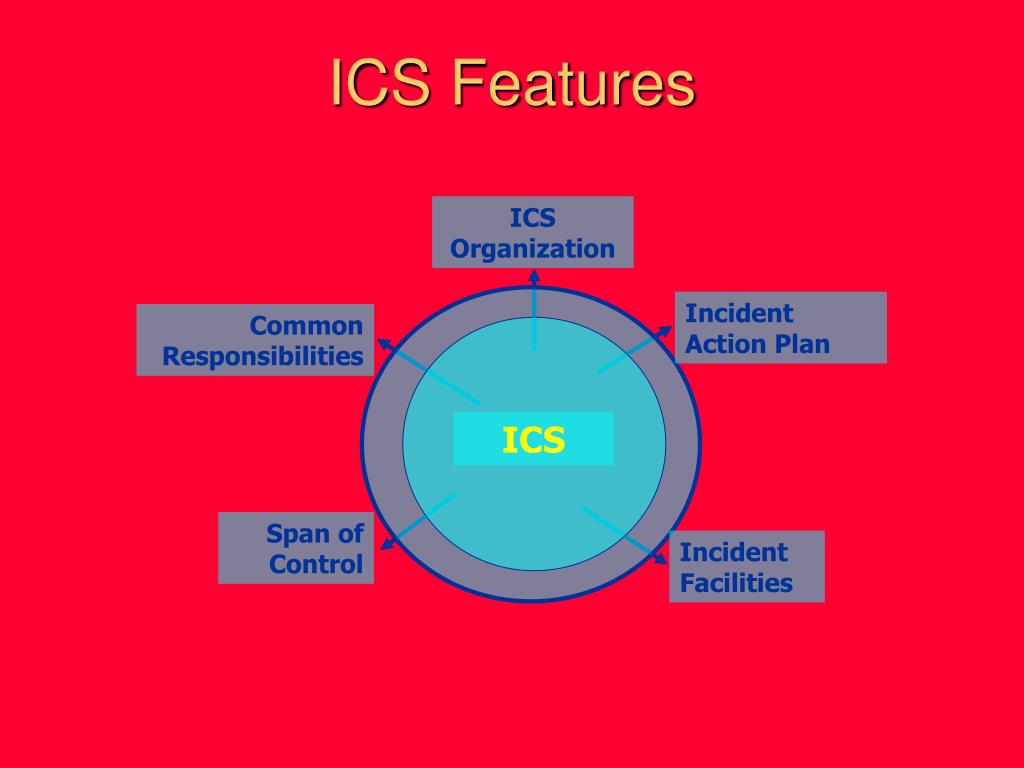 ICS Features

ICS Organization

Common Responsibilities

Incident Action Plan

ICS

Span of Control

Incident Facilities